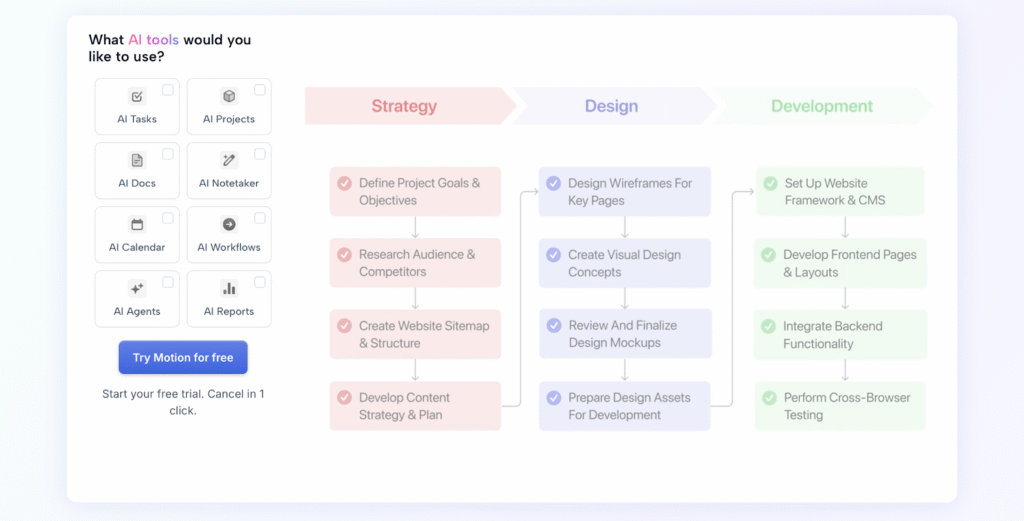 What AI tools would you like to use?

AI Tasks
AI Projects
AI Docs
AI Notetaker
AI Calendar
AI Workflows
AI Agents
AI Reports

Try Motion for free

Start your free trial. Cancel in 1 click.

Strategy
Define Project Goals & Objectives
Research Audience & Competitors
Create Website Sitemap & Structure
Develop Content Strategy & Plan

Design
Design Wireframes For Key Pages
Create Visual Design Concepts
Review And Finalize Design Mockups
Prepare Design Assets For Development

Development
Set Up Website Framework & CMS
Develop Frontend Pages & Layouts
Integrate Backend Functionality
Perform Cross-Browser Testing